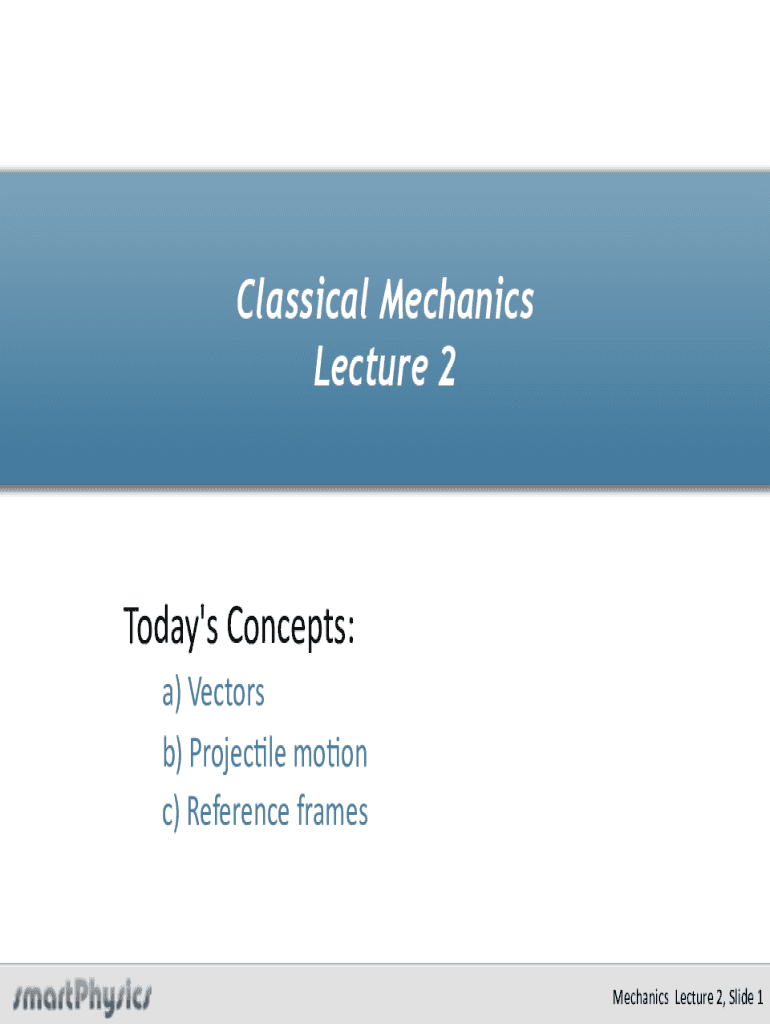 Classical Mechanics
Lecture 2

Today's Concepts:

a) Vectors
b) Projectile motion
c) Reference frames

smartPhysics

Mechanics Lecture 2, Slide 1